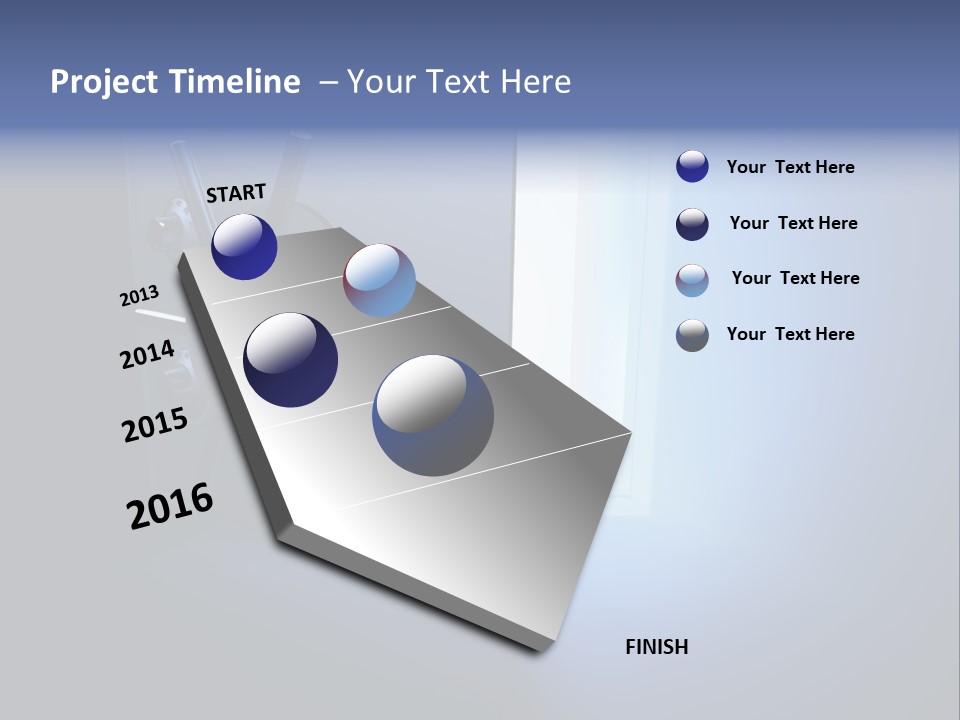 Project Timeline – Your Text Here

START

2013

2014

2015

2016

FINISH

Your Text Here

Your Text Here

Your Text Here

Your Text Here